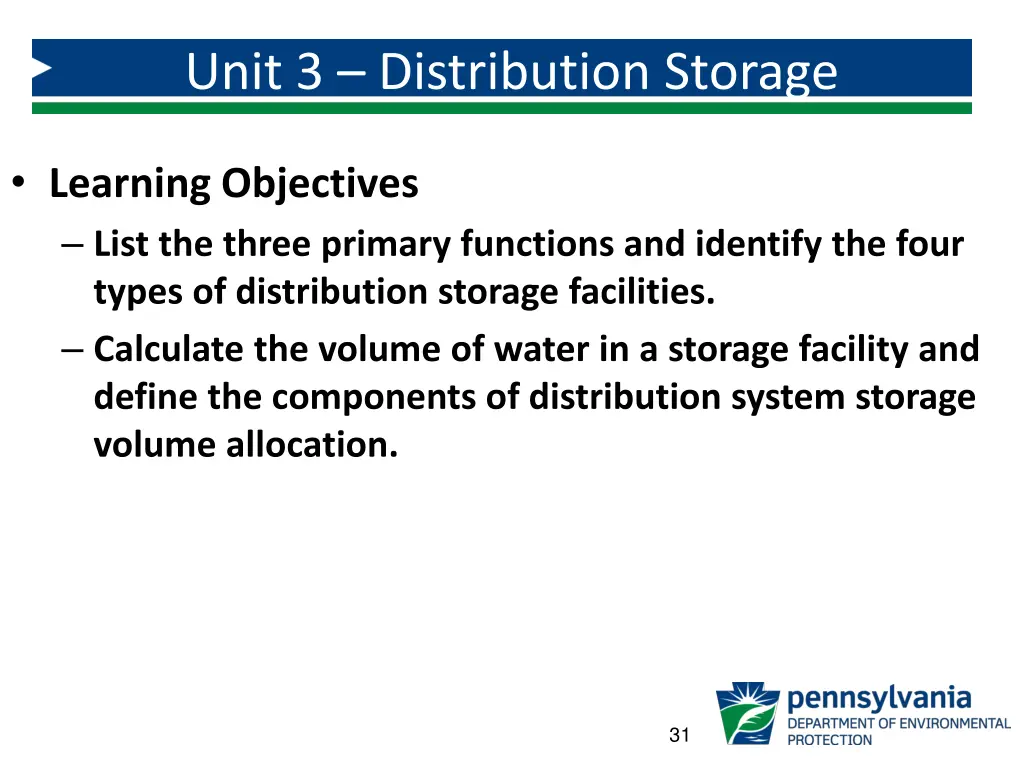 Unit 3 – Distribution Storage

• Learning Objectives
– List the three primary functions and identify the four types of distribution storage facilities.
– Calculate the volume of water in a storage facility and define the components of distribution system storage volume allocation.

31

pennsylvania
DEPARTMENT OF ENVIRONMENTAL PROTECTION